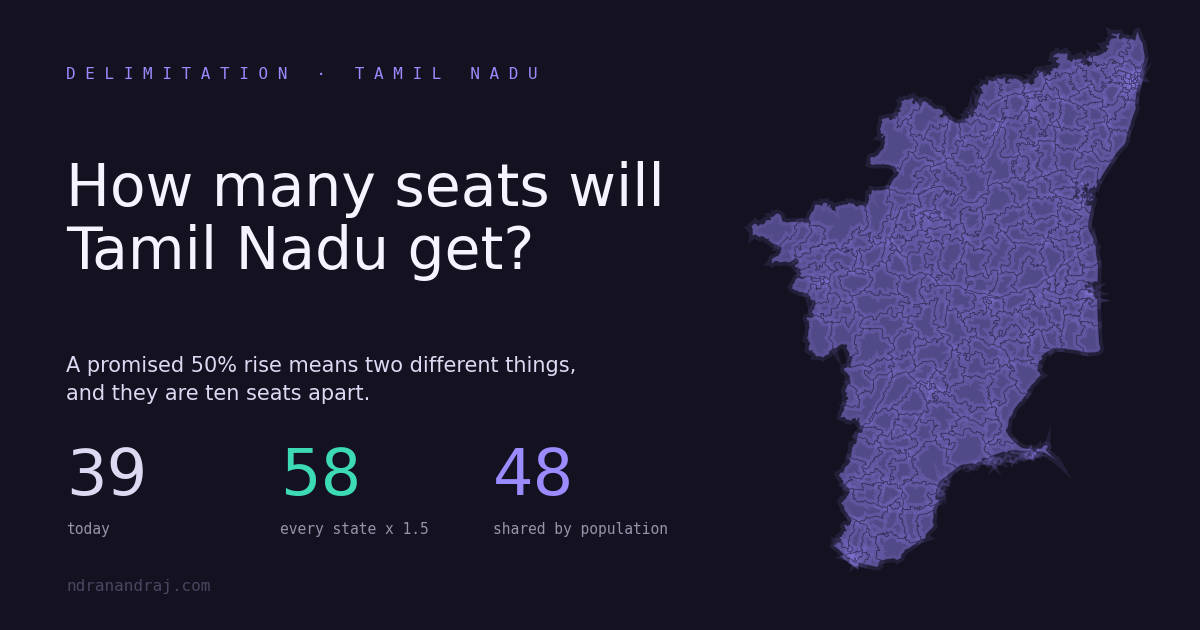 DELIMITATION · TAMIL NADU

How many seats will Tamil Nadu get?

A promised 50% rise means two different things, and they are ten seats apart.

39
today

58
every state x 1.5

48
shared by population

ndranandraj.com